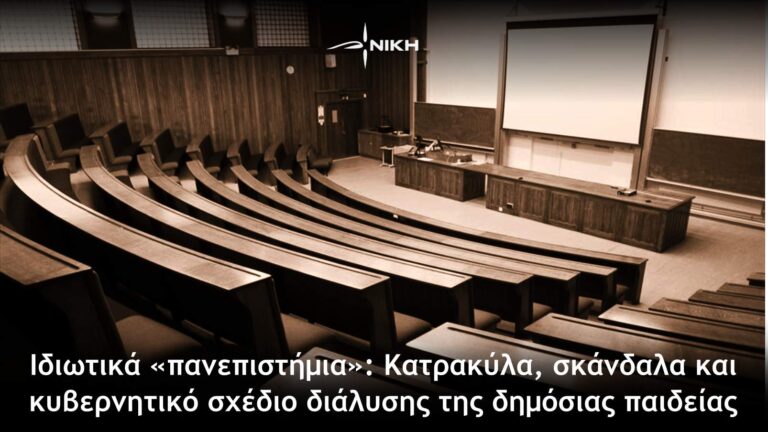 ΝΙΚΗ

Ιδιωτικά «πανεπιστήμια»: Κατρακύλα, σκάνδαλα και κυβερνητικό σχέδιο διάλυσης της δημόσιας παιδείας